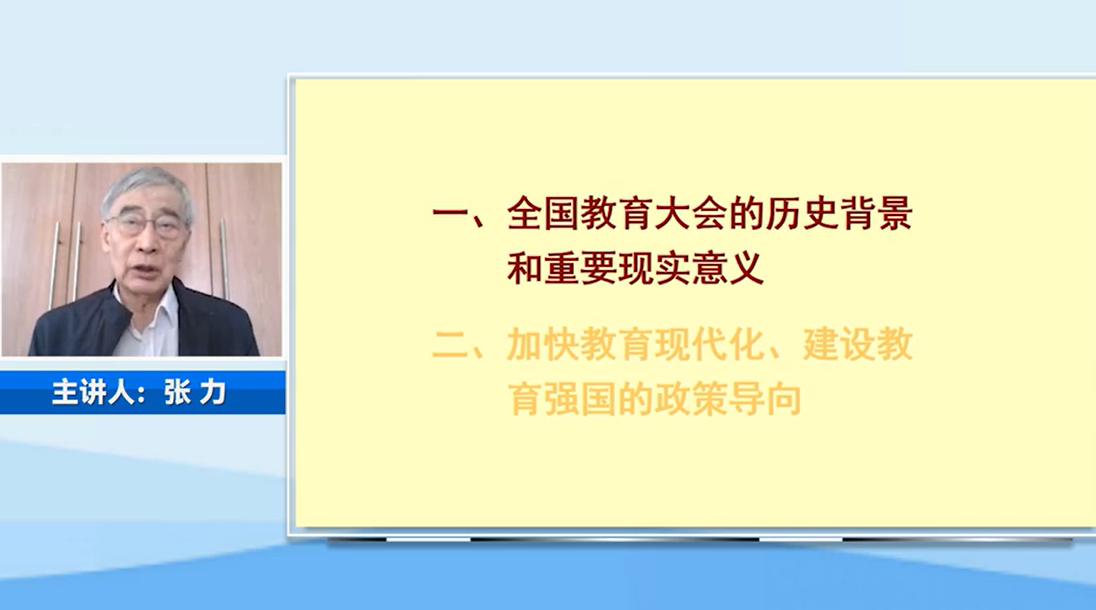 主讲人：张 力

一、全国教育大会的历史背景和重要现实意义

二、加快教育现代化、建设教育强国的政策导向